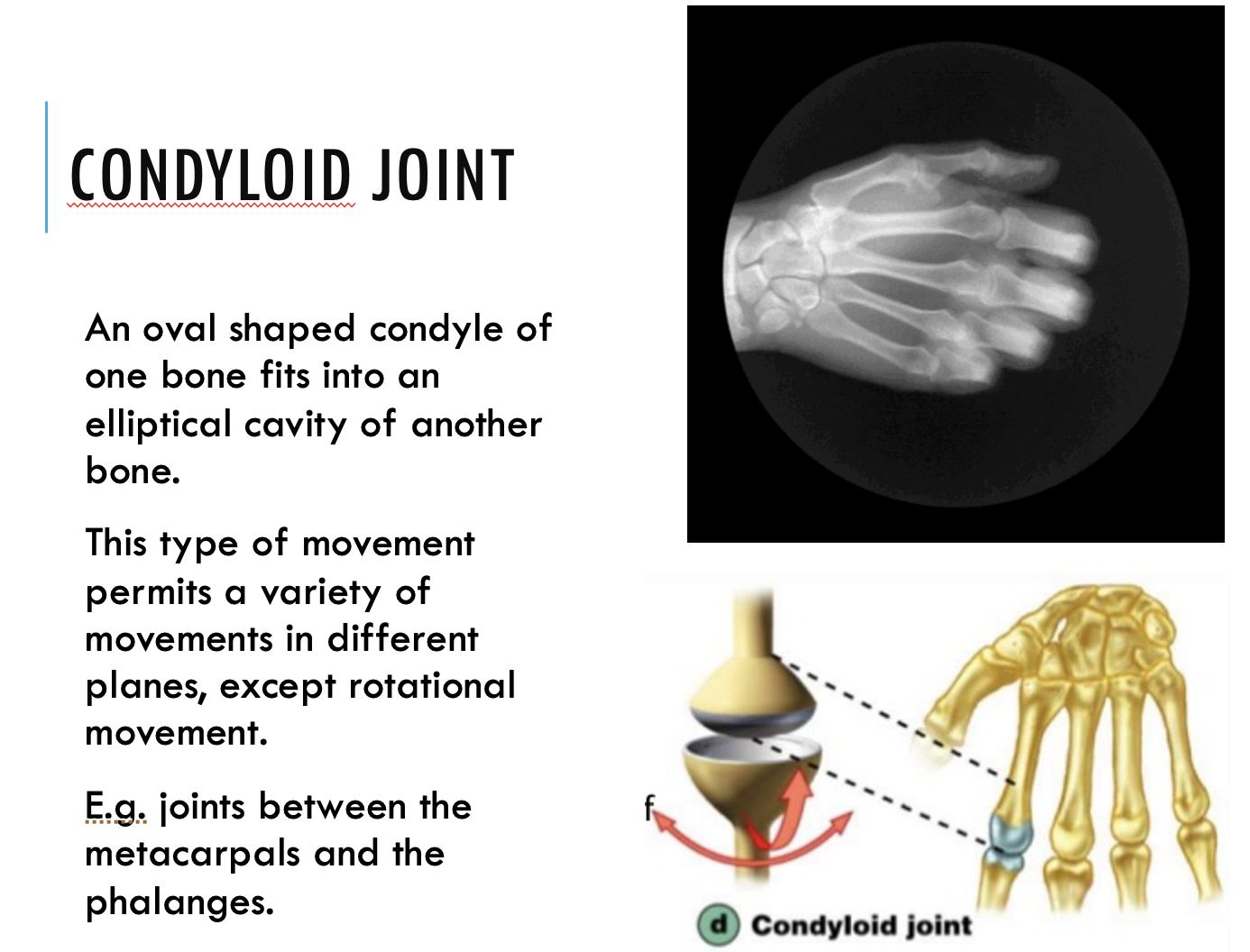 CONDYLOID JOINT

An oval shaped condyle of one bone fits into an elliptical cavity of another bone.

This type of movement permits a variety of movements in different planes, except rotational movement.

E.g. joints between the metacarpals and the phalanges.

f

d Condyloid joint